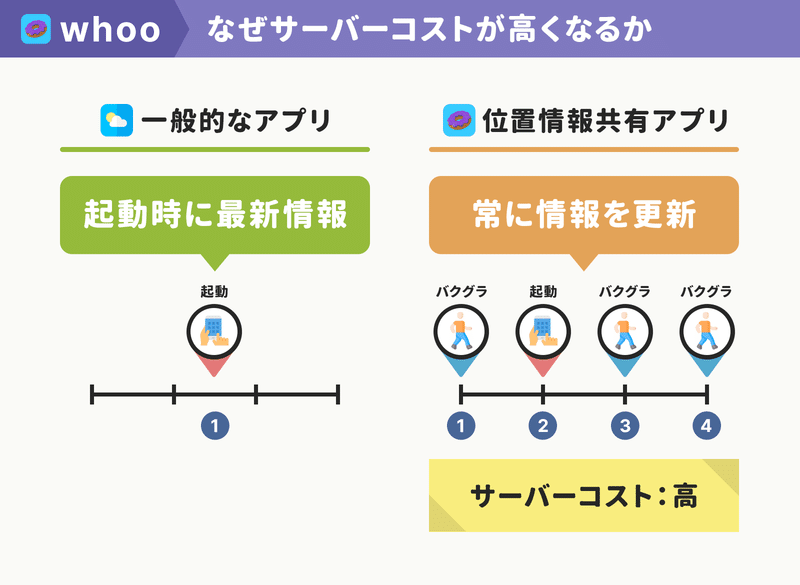 whoo なぜサーバーコストが高くなるか

一般的なアプリ

起動時に最新情報

起動

1

位置情報共有アプリ

常に情報を更新

バクグラ 起動 バクグラ バクグラ

1 2 3 4

サーバーコスト：高